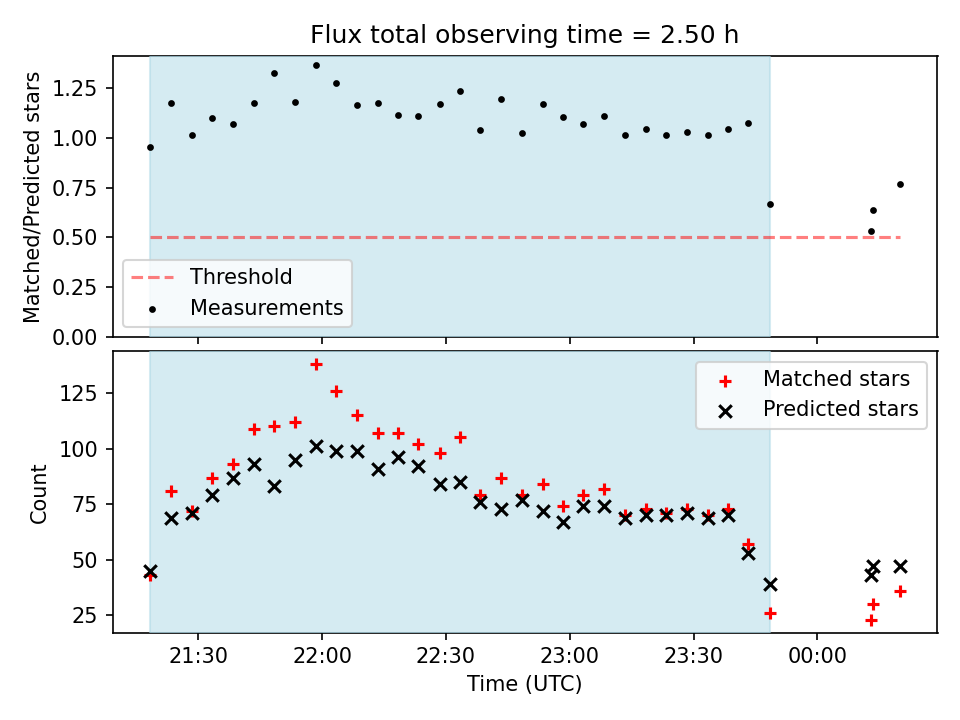 Flux total observing time = 2.50 h

Matched/Predicted stars

1.25
1.00
0.75
0.50
0.25
0.00

Threshold
Measurements

Count

125
100
75
50
25

Matched stars
Predicted stars

21:30
22:00
22:30
23:00
23:30
00:00

Time (UTC)